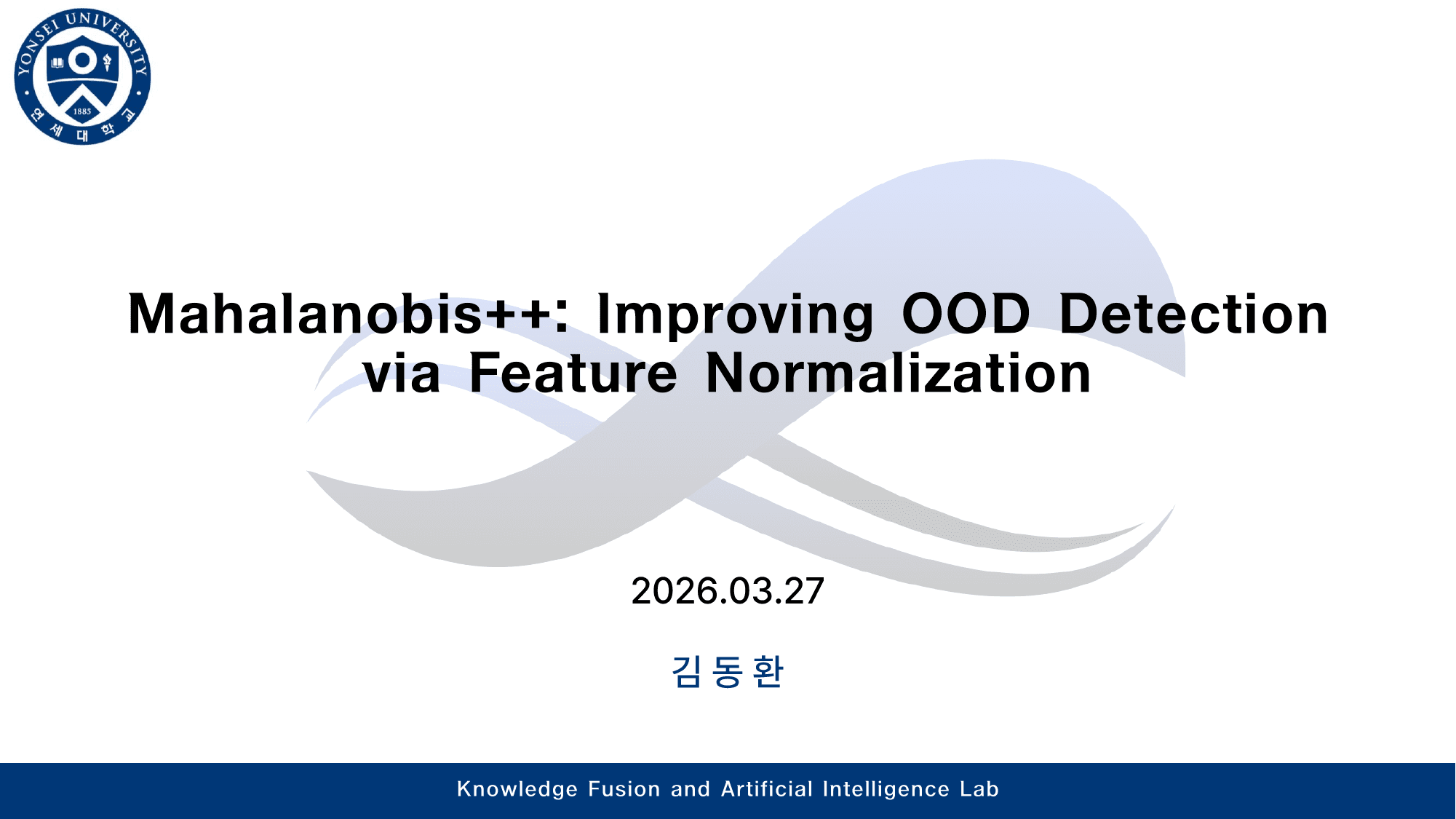 YONSEI UNIVERSITY
1885
연세대학교

Mahalanobis++: Improving OOD Detection via Feature Normalization

2026.03.27

김동환

Knowledge Fusion and Artificial Intelligence Lab